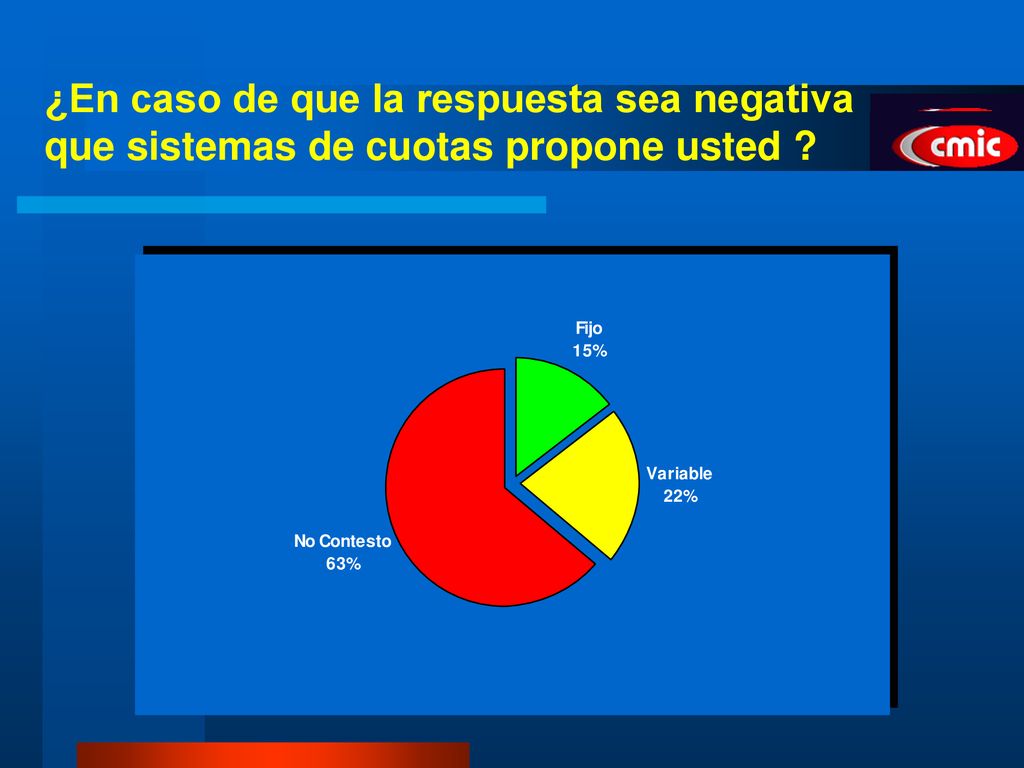 ¿En caso de que la respuesta sea negativa que sistemas de cuotas propone usted ?

cmic

Fijo
15%

Variable
22%

No Contesto
63%